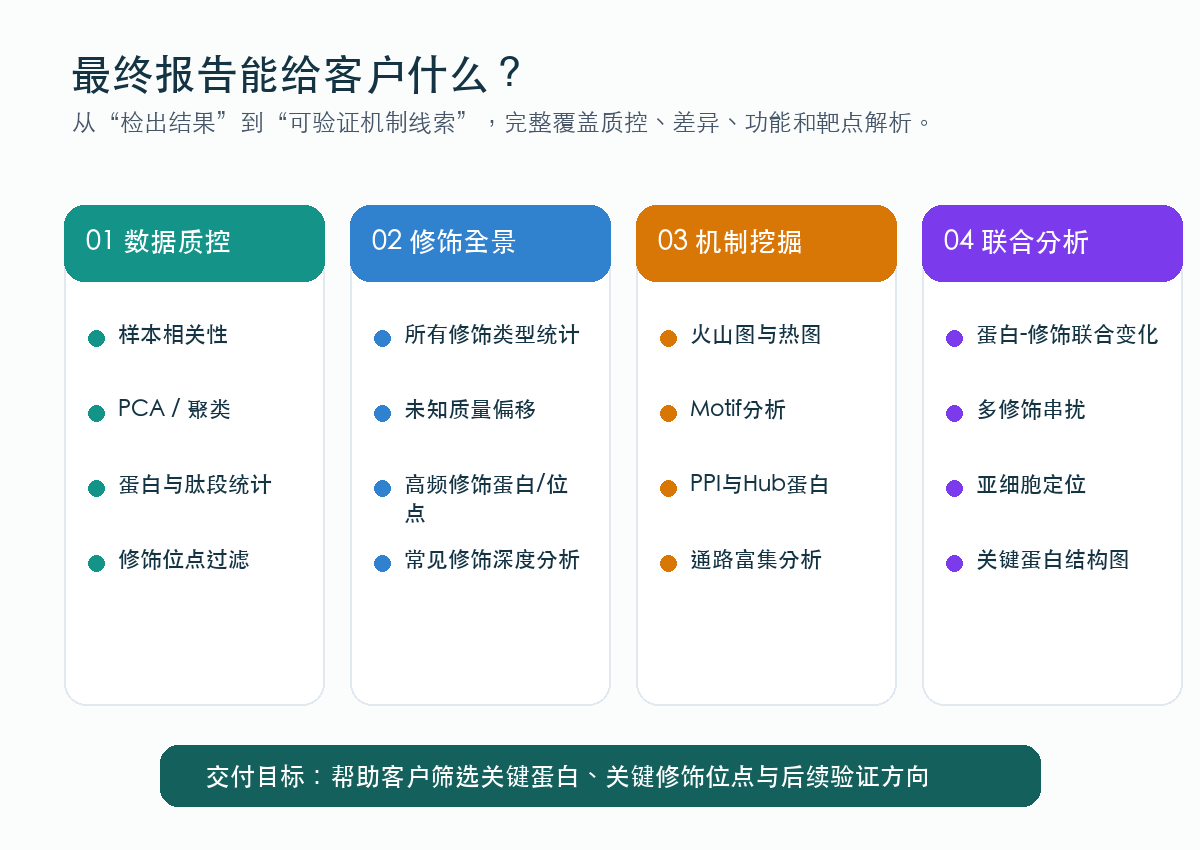 最终报告能给客户什么？

从“检出结果”到“可验证机制线索”，完整覆盖质控、差异、功能和靶点解析。

01 数据质控

样本相关性

PCA / 聚类

蛋白与肽段统计

修饰位点过滤

02 修饰全景

所有修饰类型统计

未知质量偏移

高频修饰蛋白/位点

常见修饰深度分析

03 机制挖掘

火山图与热图

Motif分析

PPI与Hub蛋白

通路富集分析

04 联合分析

蛋白-修饰联合变化

多修饰串扰

亚细胞定位

关键蛋白结构图

交付目标：帮助客户筛选关键蛋白、关键修饰位点与后续验证方向